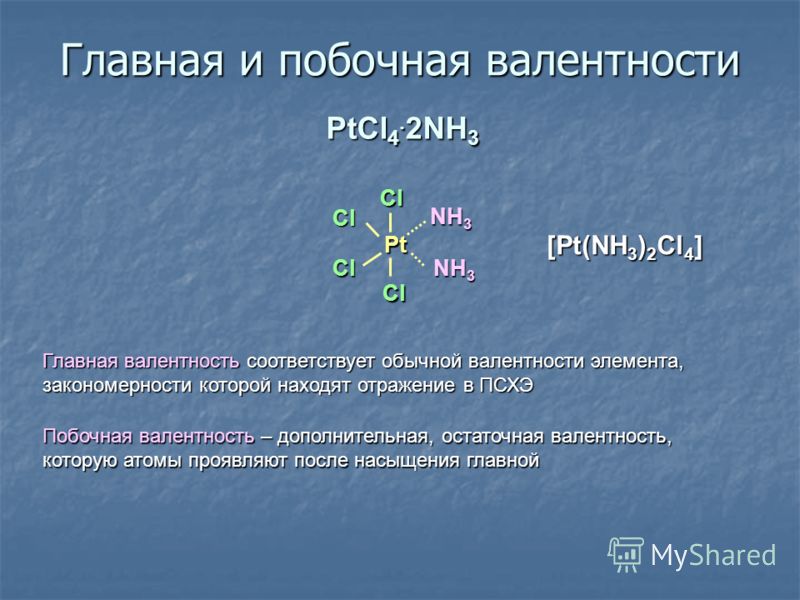 Главная и побочная валентности

$PtCl_4 \cdot 2NH_3$

Cl
Cl
$NH_3$
Pt
Cl
$NH_3$
Cl

$[Pt(NH_3)_2Cl_4]$

Главная валентность соответствует обычной валентности элемента, закономерности которой находят отражение в ПСХЭ

Побочная валентность – дополнительная, остаточная валентность, которую атомы проявляют после насыщения главной

MyShared